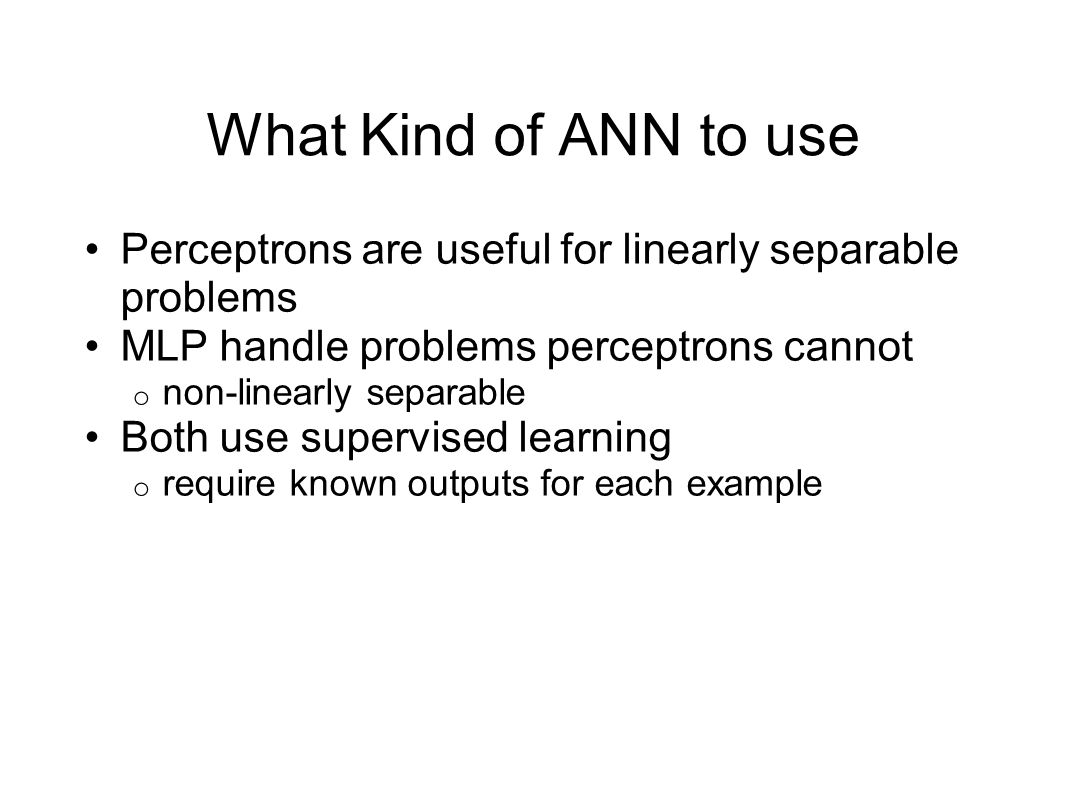 What Kind of ANN to use

• Perceptrons are useful for linearly separable problems
• MLP handle problems perceptrons cannot
  o non-linearly separable
• Both use supervised learning
  o require known outputs for each example